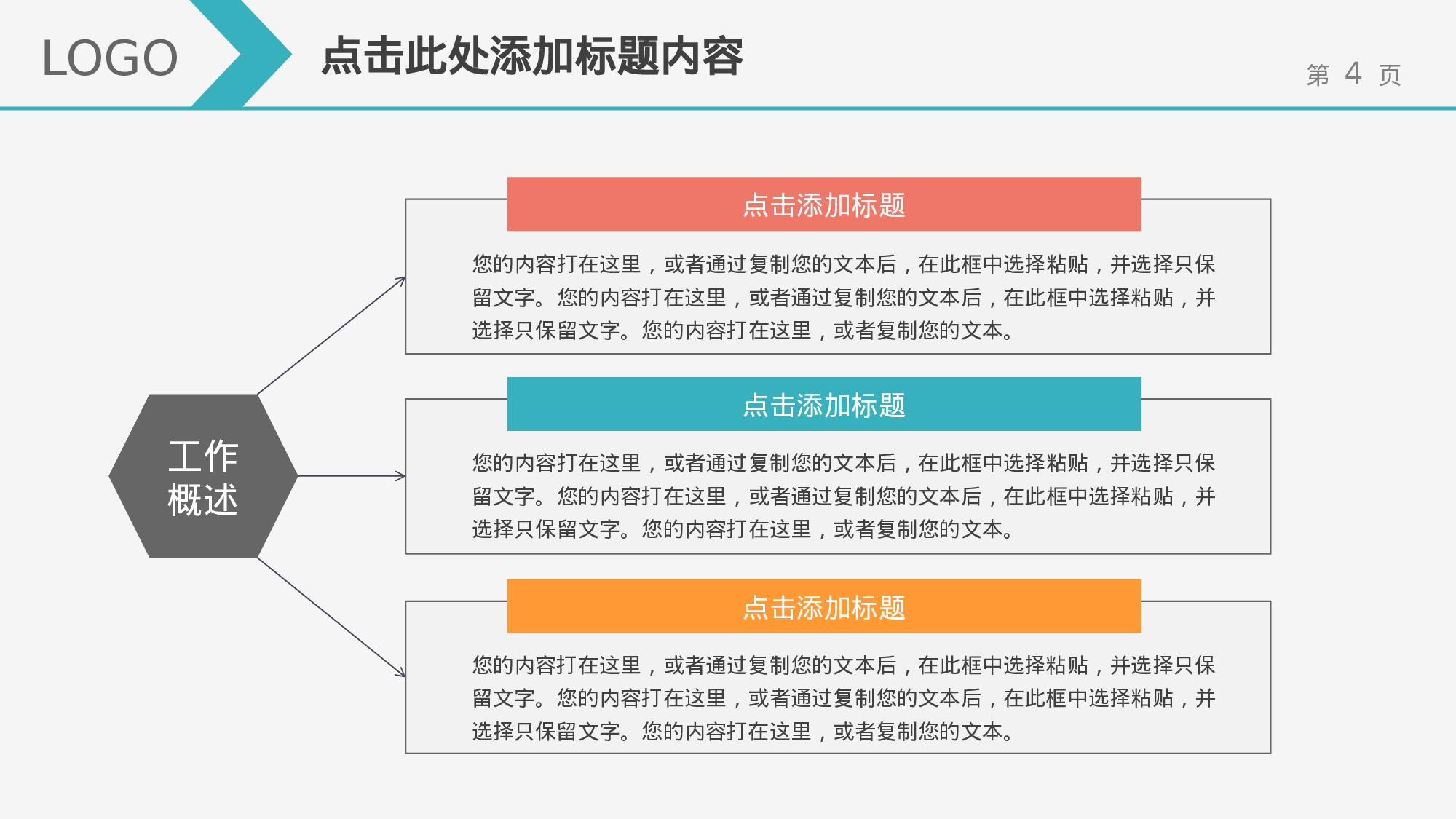 LOGO

点击此处添加标题内容

第 4 页

工作概述

点击添加标题

您的内容打在这里，或者通过复制您的文本后，在此框中选择粘贴，并选择只保留文字。您的内容打在这里，或者通过复制您的文本后，在此框中选择粘贴，并选择只保留文字。您的内容打在这里，或者复制您的文本。

点击添加标题

您的内容打在这里，或者通过复制您的文本后，在此框中选择粘贴，并选择只保留文字。您的内容打在这里，或者通过复制您的文本后，在此框中选择粘贴，并选择只保留文字。您的内容打在这里，或者复制您的文本。

点击添加标题

您的内容打在这里，或者通过复制您的文本后，在此框中选择粘贴，并选择只保留文字。您的内容打在这里，或者通过复制您的文本后，在此框中选择粘贴，并选择只保留文字。您的内容打在这里，或者复制您的文本。